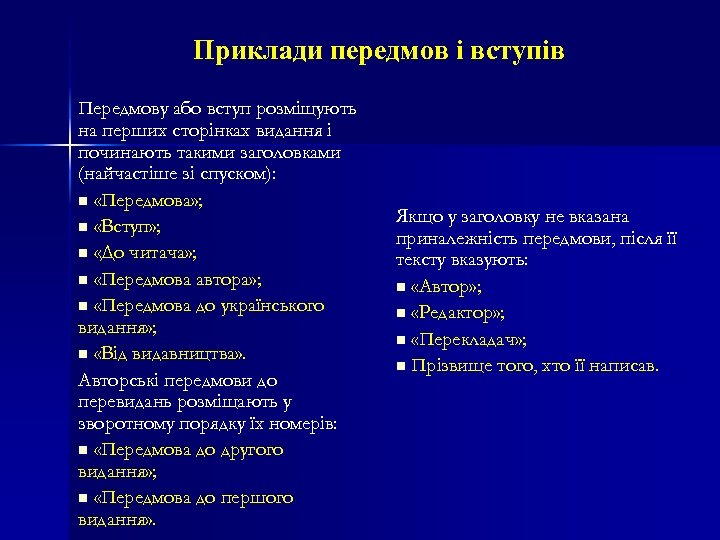 Приклади передмов і вступів

Передмову або вступ розміщують на перших сторінках видання і починають такими заголовками (найчастіше зі спуском):

■ «Передмова»;

■ «Вступ»;

■ «До читача»;

■ «Передмова автора»;

■ «Передмова до українського видання»;

■ «Від видавництва».

Авторські передмови до перевидань розміщають у зворотному порядку їх номерів:

■ «Передмова до другого видання»;

■ «Передмова до першого видання».

Якщо у заголовку не вказана приналежність передмови, після її тексту вказують:

■ «Автор»;

■ «Редактор»;

■ «Перекладач»;

■ Прізвище того, хто її написав.